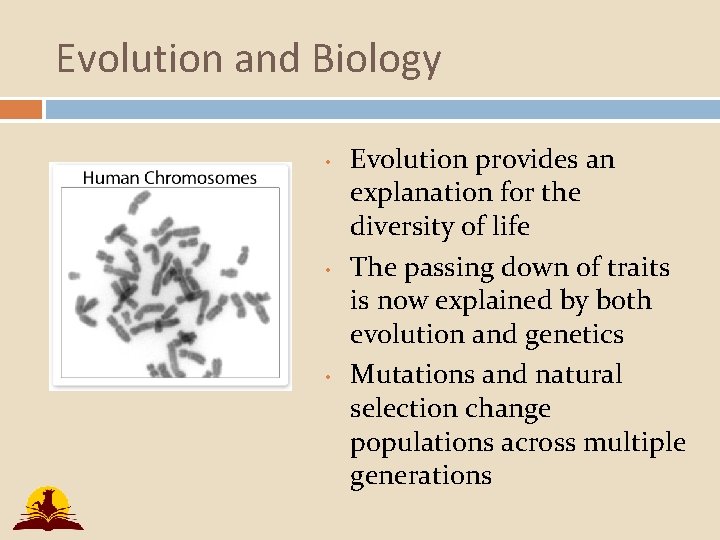 Evolution and Biology

Human Chromosomes

• Evolution provides an explanation for the diversity of life
• The passing down of traits is now explained by both evolution and genetics
• Mutations and natural selection change populations across multiple generations